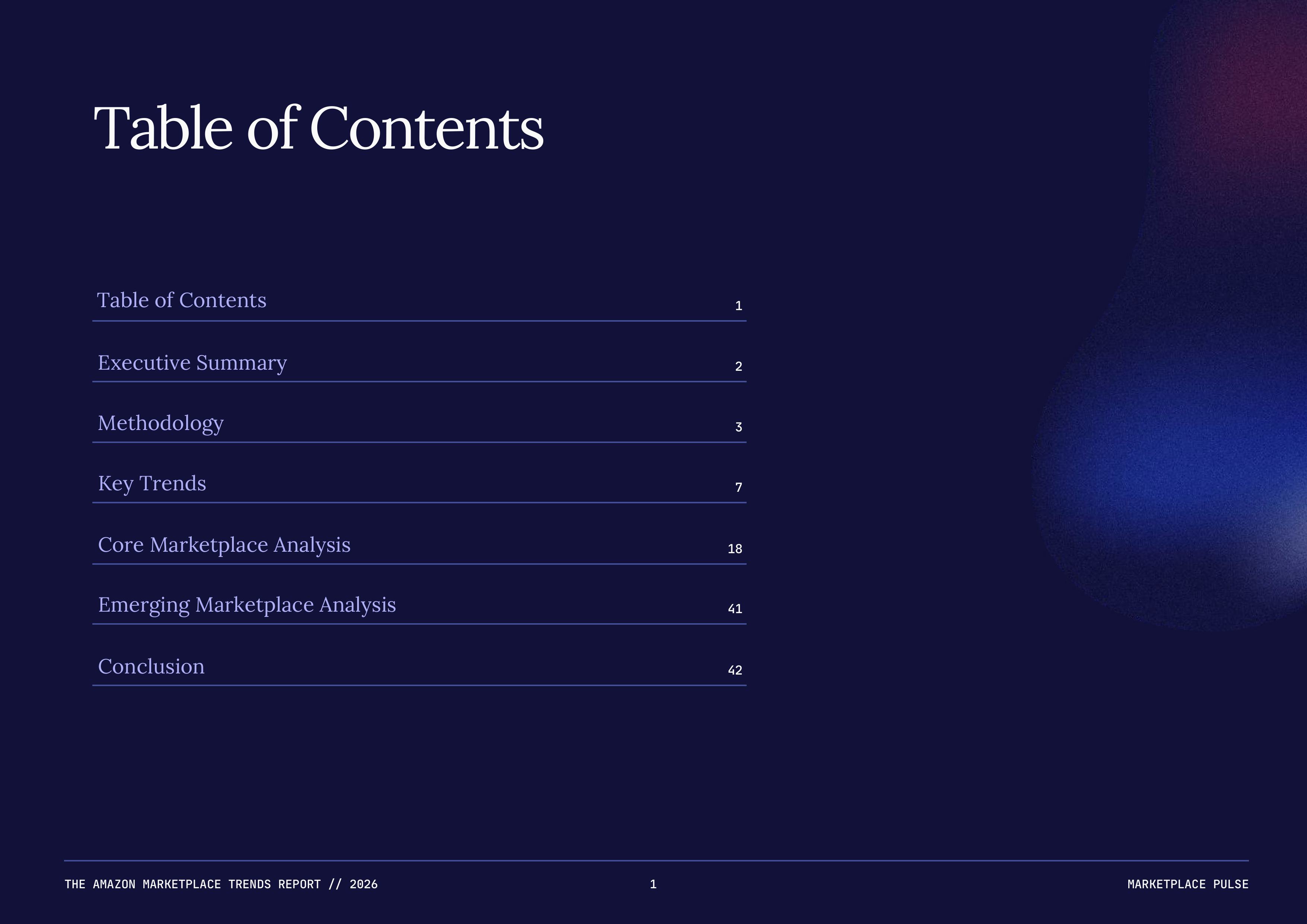 Table of Contents

Table of Contents 1

Executive Summary 2

Methodology 3

Key Trends 7

Core Marketplace Analysis 18

Emerging Marketplace Analysis 41

Conclusion 42

THE AMAZON MARKETPLACE TRENDS REPORT // 2026 1 MARKETPLACE PULSE